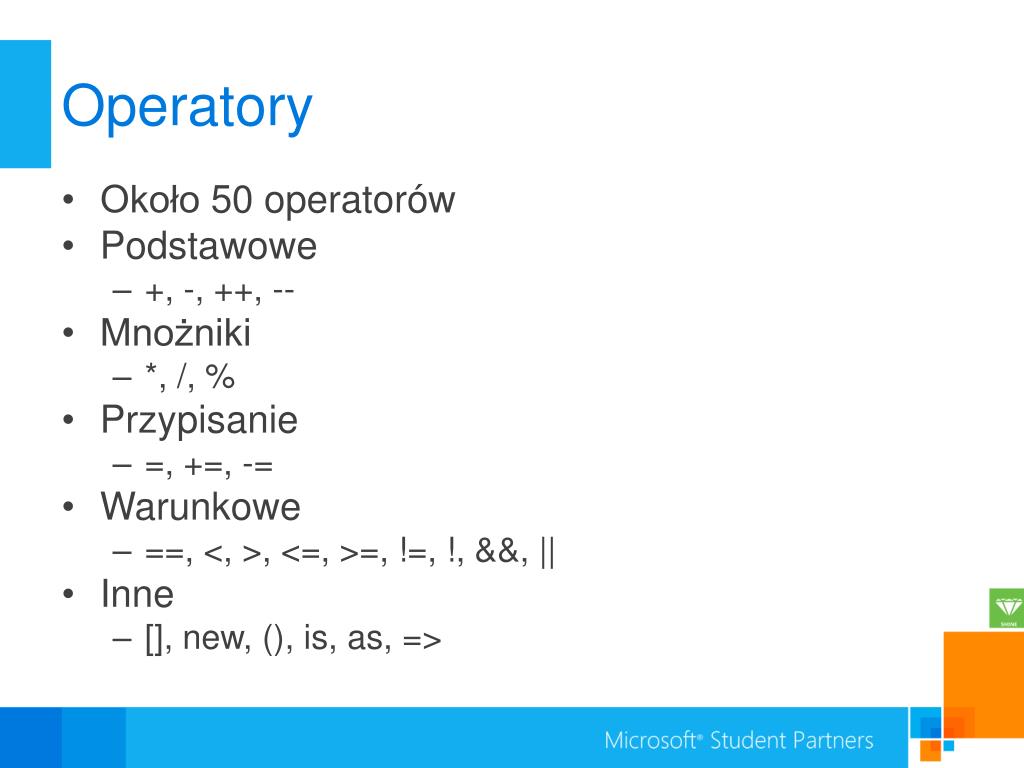 Operatory

• Około 50 operatorów
• Podstawowe
– +, -, ++, --
• Mnożniki
– *, /, %
• Przypisanie
– =, +=, -=
• Warunkowe
– ==, <, >, <=, >=, !=, !, &&, ||
• Inne
– [], new, (), is, as, =>

SHINE

Microsoft® Student Partners